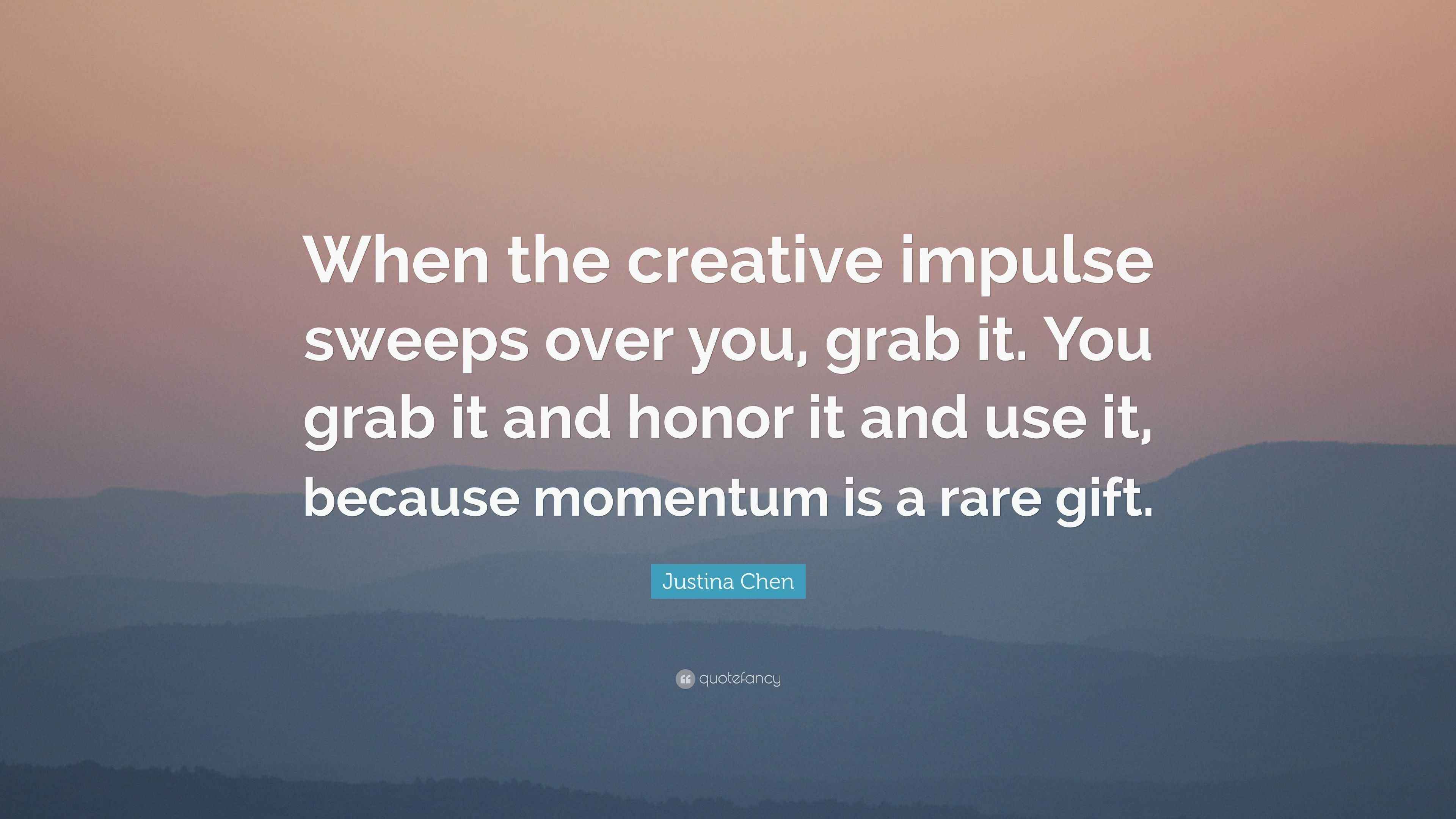 When the creative impulse sweeps over you, grab it. You grab it and honor it and use it, because momentum is a rare gift.

Justina Chen

quotefancy